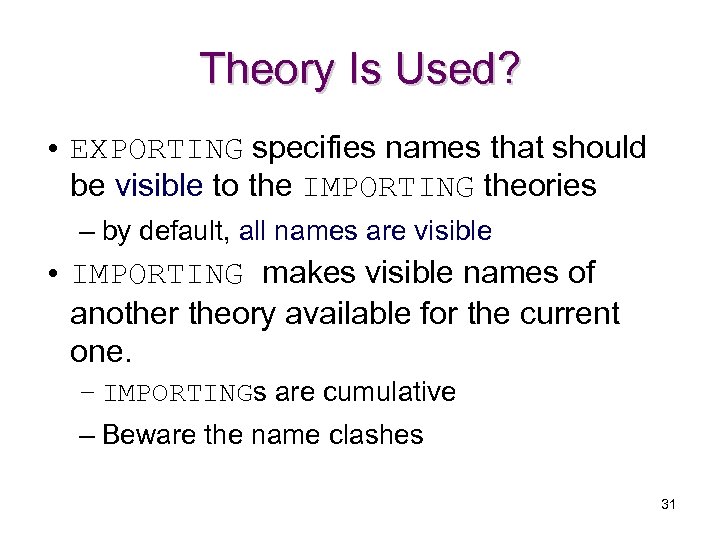 Theory Is Used?

• EXPORTING specifies names that should be visible to the IMPORTING theories

– by default, all names are visible

• IMPORTING makes visible names of another theory available for the current one.

– IMPORTINGs are cumulative

– Beware the name clashes

31